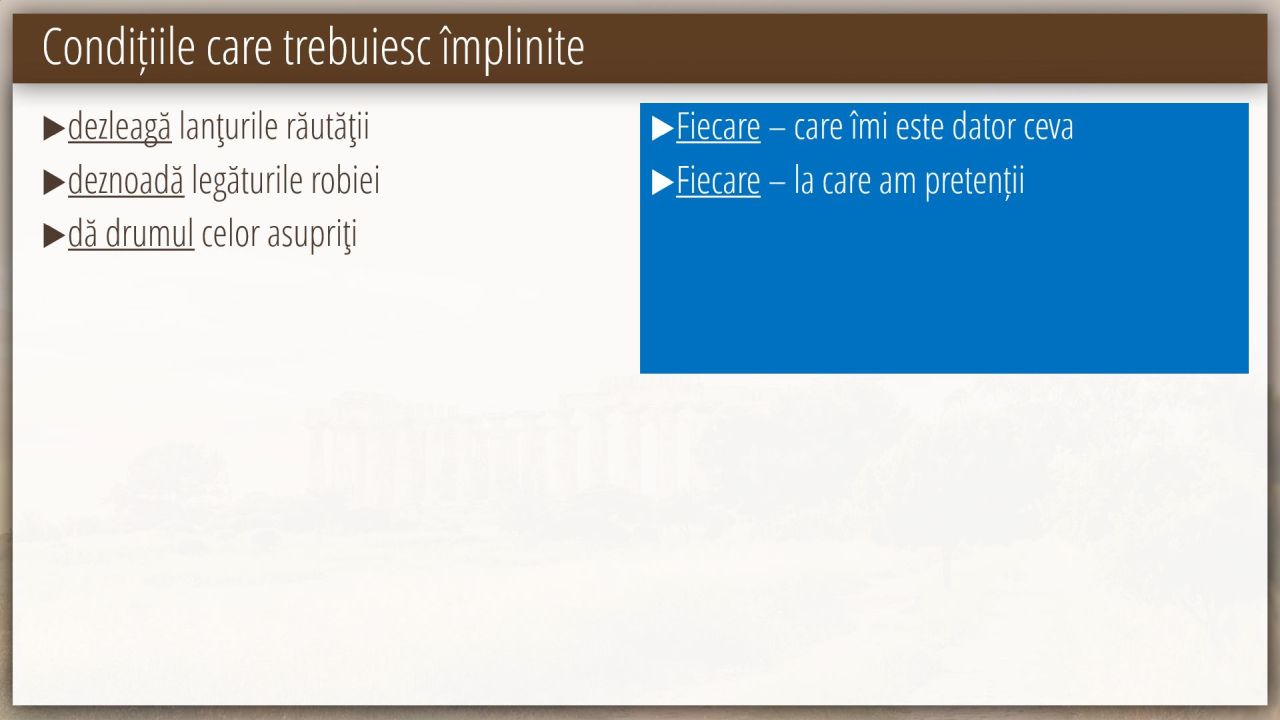 Condițiile care trebuiesc împlinite

▶dezleagă lanţurile răutăţii
▶deznoadă legăturile robiei
▶dă drumul celor asupriţi

▶Fiecare – care îmi este dator ceva
▶Fiecare – la care am pretenții